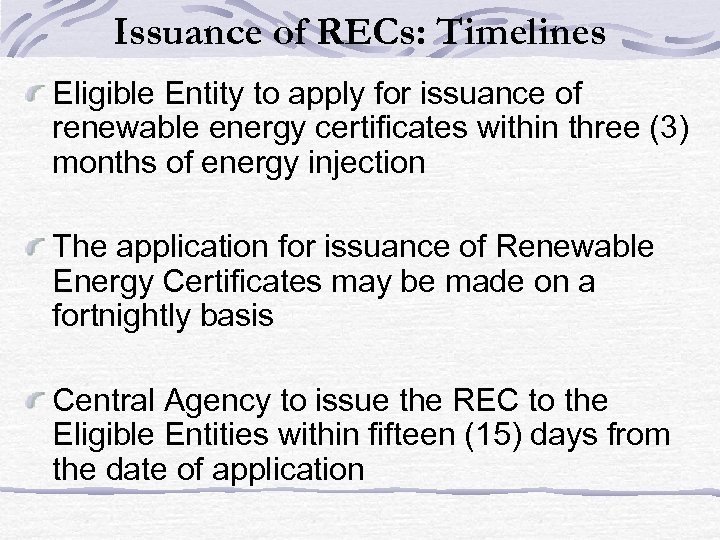 Issuance of RECs: Timelines

Eligible Entity to apply for issuance of renewable energy certificates within three (3) months of energy injection

The application for issuance of Renewable Energy Certificates may be made on a fortnightly basis

Central Agency to issue the REC to the Eligible Entities within fifteen (15) days from the date of application